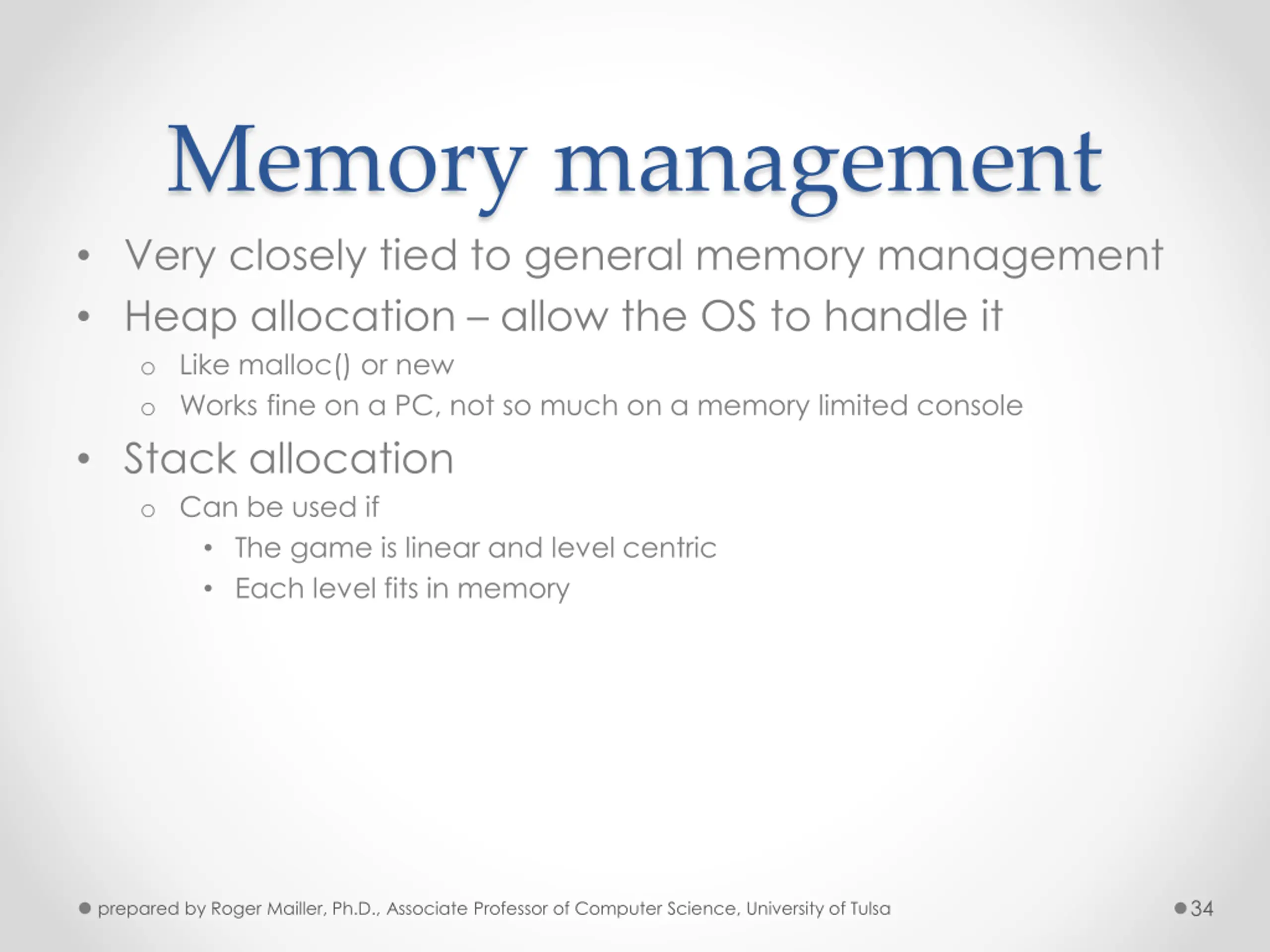 Memory management

• Very closely tied to general memory management
• Heap allocation – allow the OS to handle it
  o Like malloc() or new
  o Works fine on a PC, not so much on a memory limited console
• Stack allocation
  o Can be used if
    • The game is linear and level centric
    • Each level fits in memory

prepared by Roger Mailler, Ph.D., Associate Professor of Computer Science, University of Tulsa

34